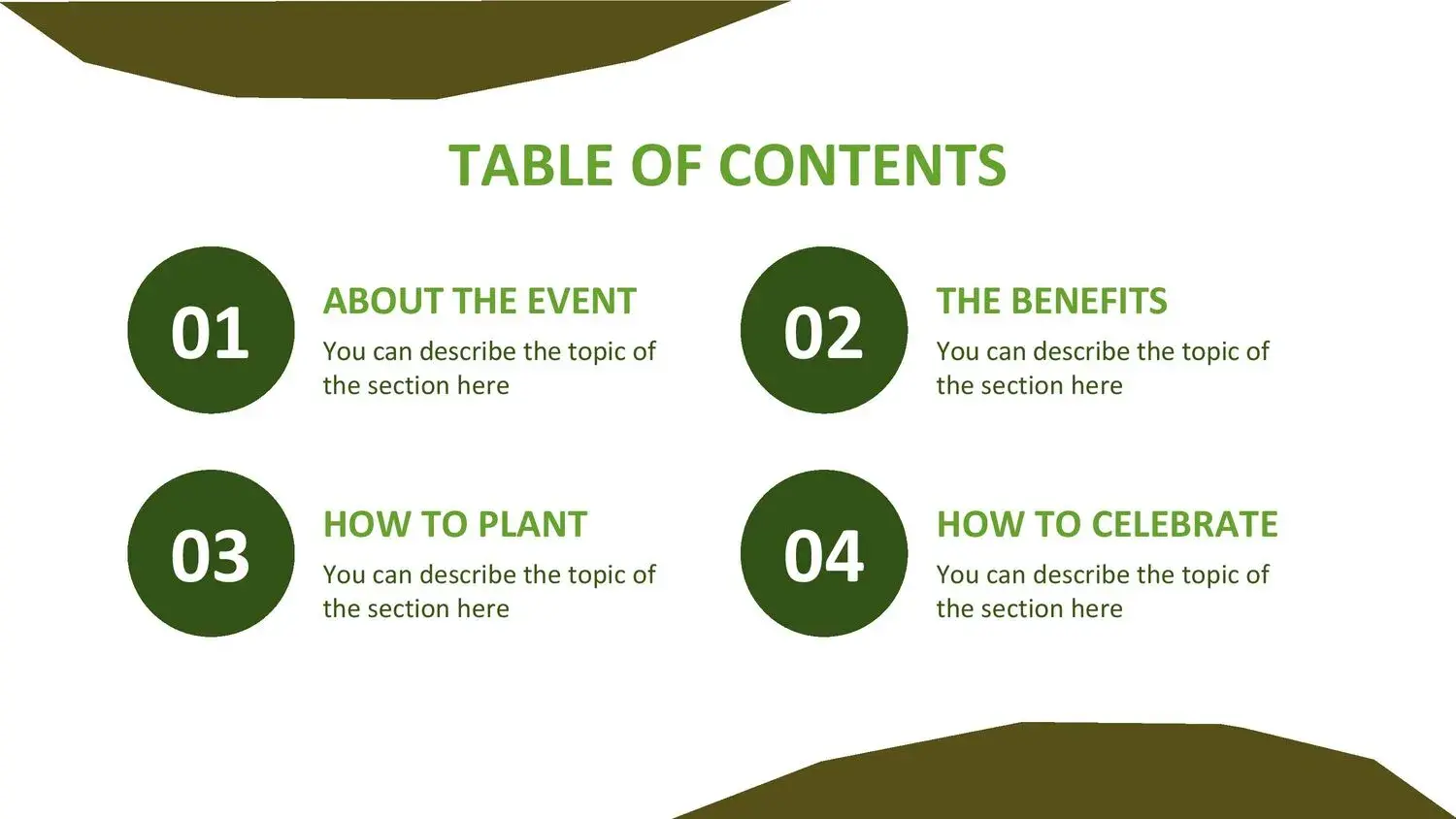 TABLE OF CONTENTS

01

ABOUT THE EVENT

You can describe the topic of the section here

02

THE BENEFITS

You can describe the topic of the section here

03

HOW TO PLANT

You can describe the topic of the section here

04

HOW TO CELEBRATE

You can describe the topic of the section here